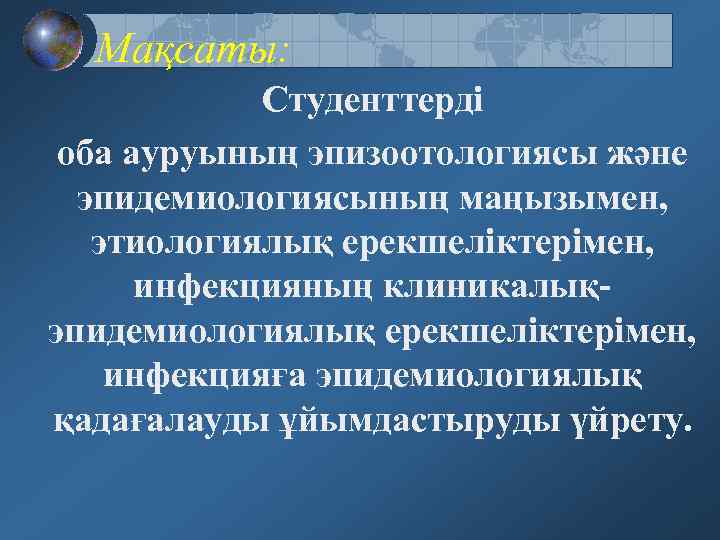 Мақсаты:

Студенттерді

оба ауруының эпизоотологиясы және эпидемиологиясының маңызымен, этиологиялық ерекшеліктерімен, инфекцияның клиникалық-эпидемиологиялық ерекшеліктерімен, инфекцияға эпидемиологиялық қадағалауды ұйымдастыруды үйрету.